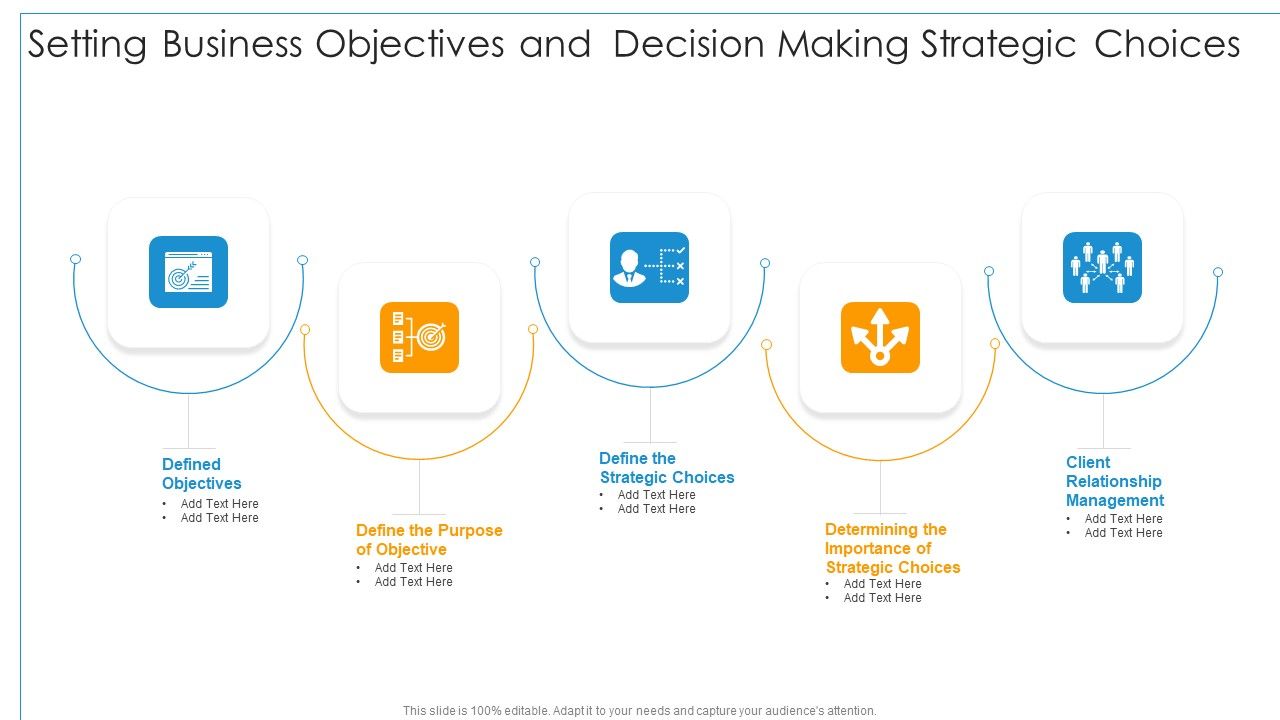 Setting Business Objectives and Decision Making Strategic Choices

Defined Objectives
• Add Text Here
• Add Text Here

Define the Purpose of Objective
• Add Text Here
• Add Text Here

Define the Strategic Choices
• Add Text Here
• Add Text Here

Determining the Importance of Strategic Choices
• Add Text Here
• Add Text Here

Client Relationship Management
• Add Text Here
• Add Text Here

This slide is 100% editable. Adapt it to your needs and capture your audience's attention.